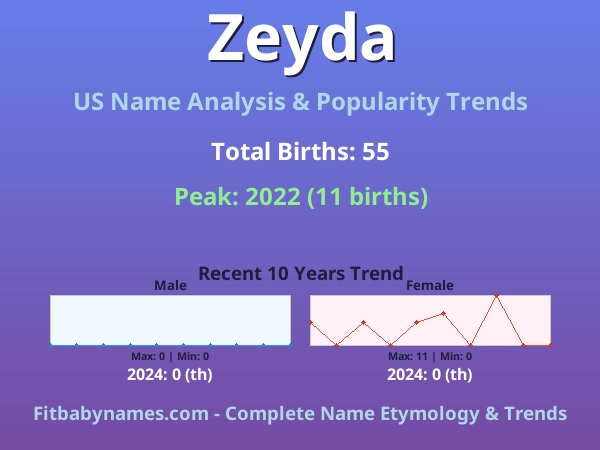 Zeyda

US Name Analysis & Popularity Trends

Total Births: 55

Peak: 2022 (11 births)

Recent 10 Years Trend

Male

Max: 0 | Min: 0

2024: 0 (th)

Female

Max: 11 | Min: 0

2024: 0 (th)

Fitbabynames.com - Complete Name Etymology & Trends